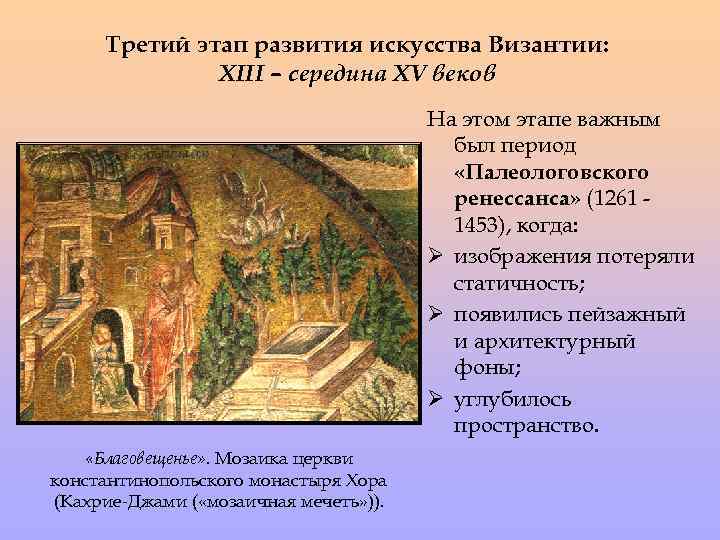 Третий этап развития искусства Византии:
XIII – середина XV веков

На этом этапе важным был период «Палеологовского ренессанса» (1261 - 1453), когда:
➢ изображения потеряли статичность;
➢ появились пейзажный и архитектурный фоны;
➢ углубилось пространство.

«Благовещенье». Мозаика церкви константинопольского монастыря Хора (Кахрие-Джами («мозаичная мечеть»)).